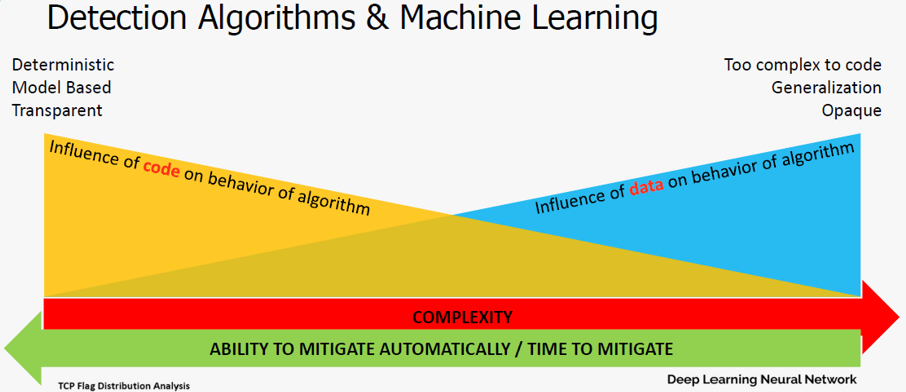 Detection Algorithms & Machine Learning

Deterministic
Model Based
Transparent

Too complex to code
Generalization
Opaque

Influence of code on behavior of algorithm

Influence of data on behavior of algorithm

COMPLEXITY

ABILITY TO MITIGATE AUTOMATICALLY / TIME TO MITIGATE

TCP Flag Distribution Analysis

Deep Learning Neural Network